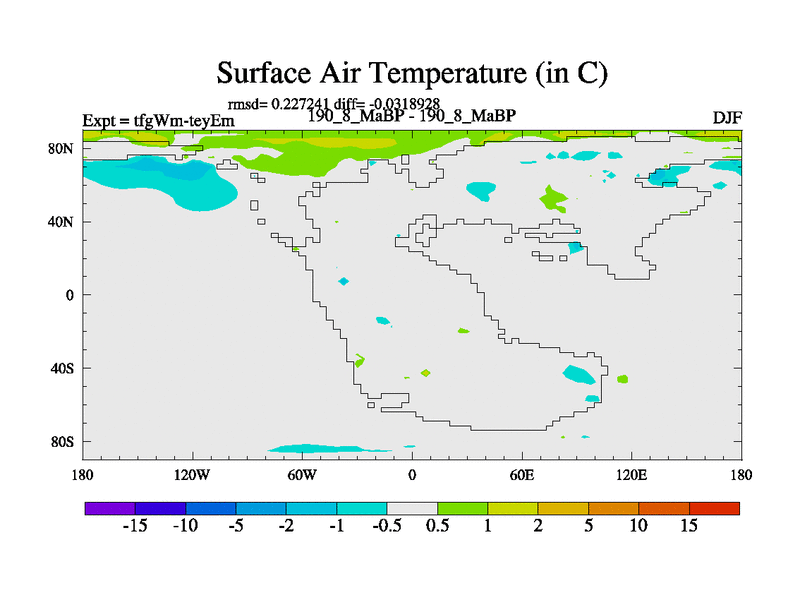 Surface Air Temperature (in C)

rmsd= 0.227241 diff= -0.0318928

Expt = tfgWm-teyEm

190_8_MaBP - 190_8_MaBP

DJF

80N
40N
0
40S
80S

180
120W
60W
0
60E
120E
180

-15 -10 -5 -2 -1 -0.5 0.5 1 2 5 10 15